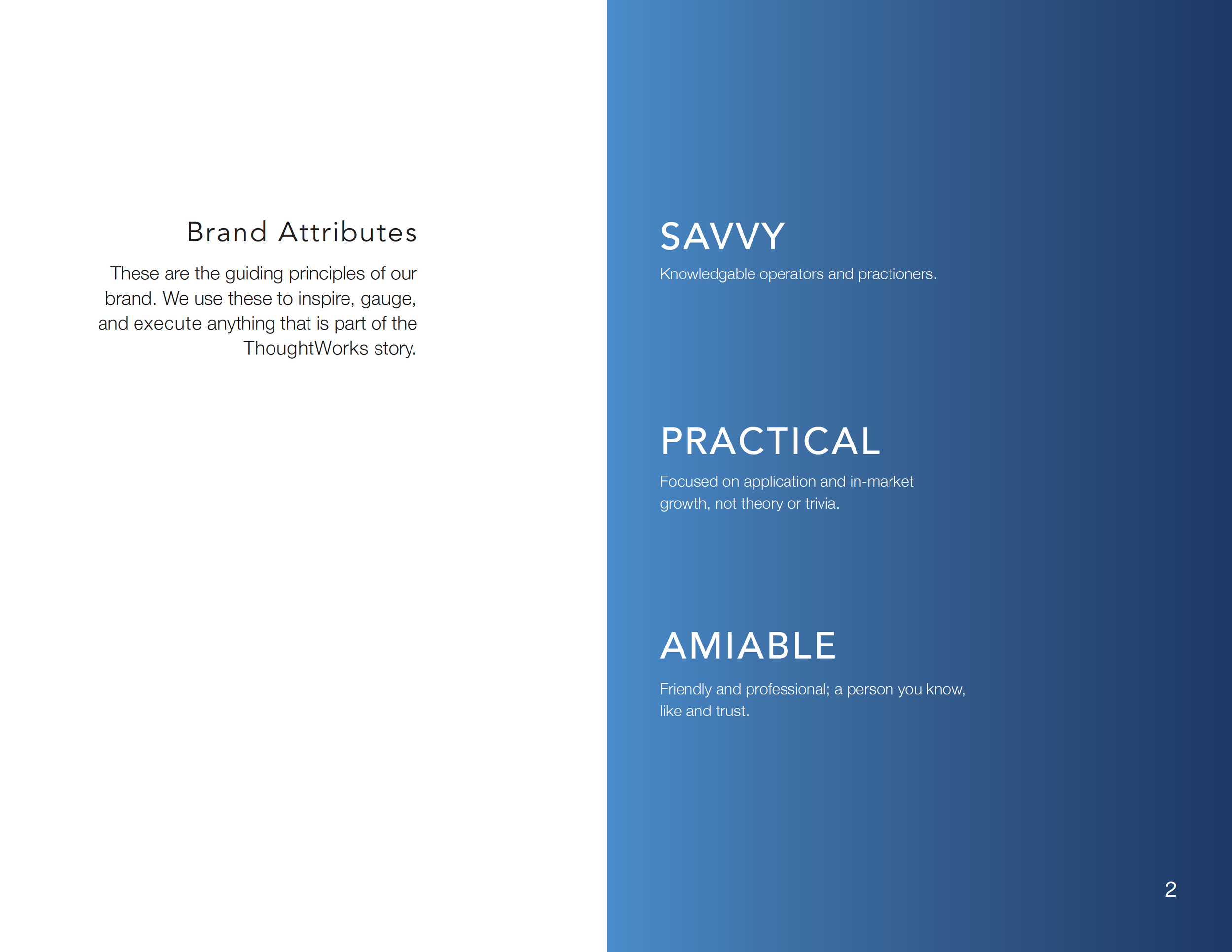 Brand Attributes

These are the guiding principles of our brand. We use these to inspire, gauge, and execute anything that is part of the ThoughtWorks story.

SAVVY

Knowledgable operators and practioners.

PRACTICAL

Focused on application and in-market growth, not theory or trivia.

AMIABLE

Friendly and professional; a person you know, like and trust.

2